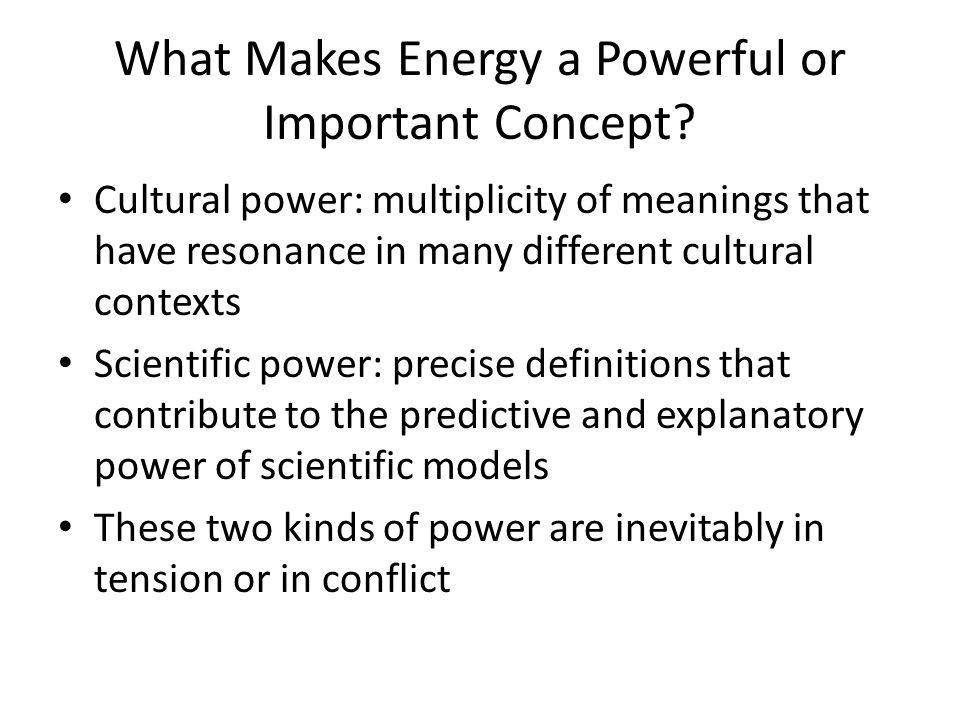 What Makes Energy a Powerful or Important Concept?

• Cultural power: multiplicity of meanings that have resonance in many different cultural contexts
• Scientific power: precise definitions that contribute to the predictive and explanatory power of scientific models
• These two kinds of power are inevitably in tension or in conflict